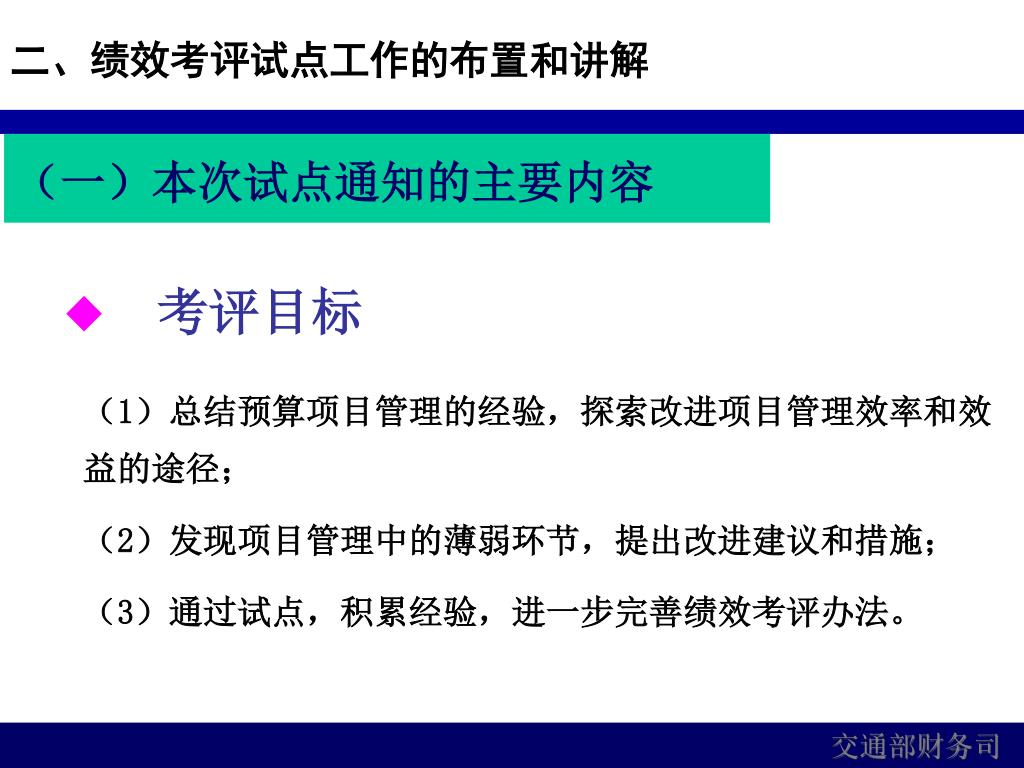 二、绩效考评试点工作的布置和讲解

（一）本次试点通知的主要内容

◆ 考评目标

（1）总结预算项目管理的经验，探索改进项目管理效率和效益的途径；

（2）发现项目管理中的薄弱环节，提出改进建议和措施；

（3）通过试点，积累经验，进一步完善绩效考评办法。

交通部财务司